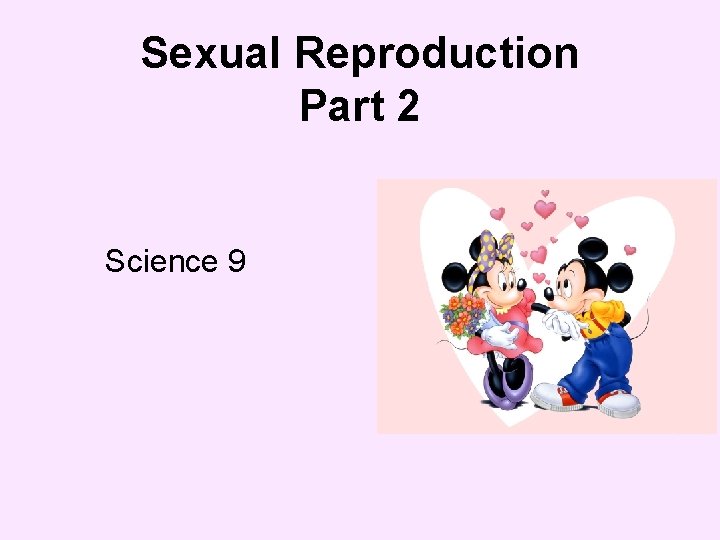 Sexual Reproduction
Part 2

Science 9